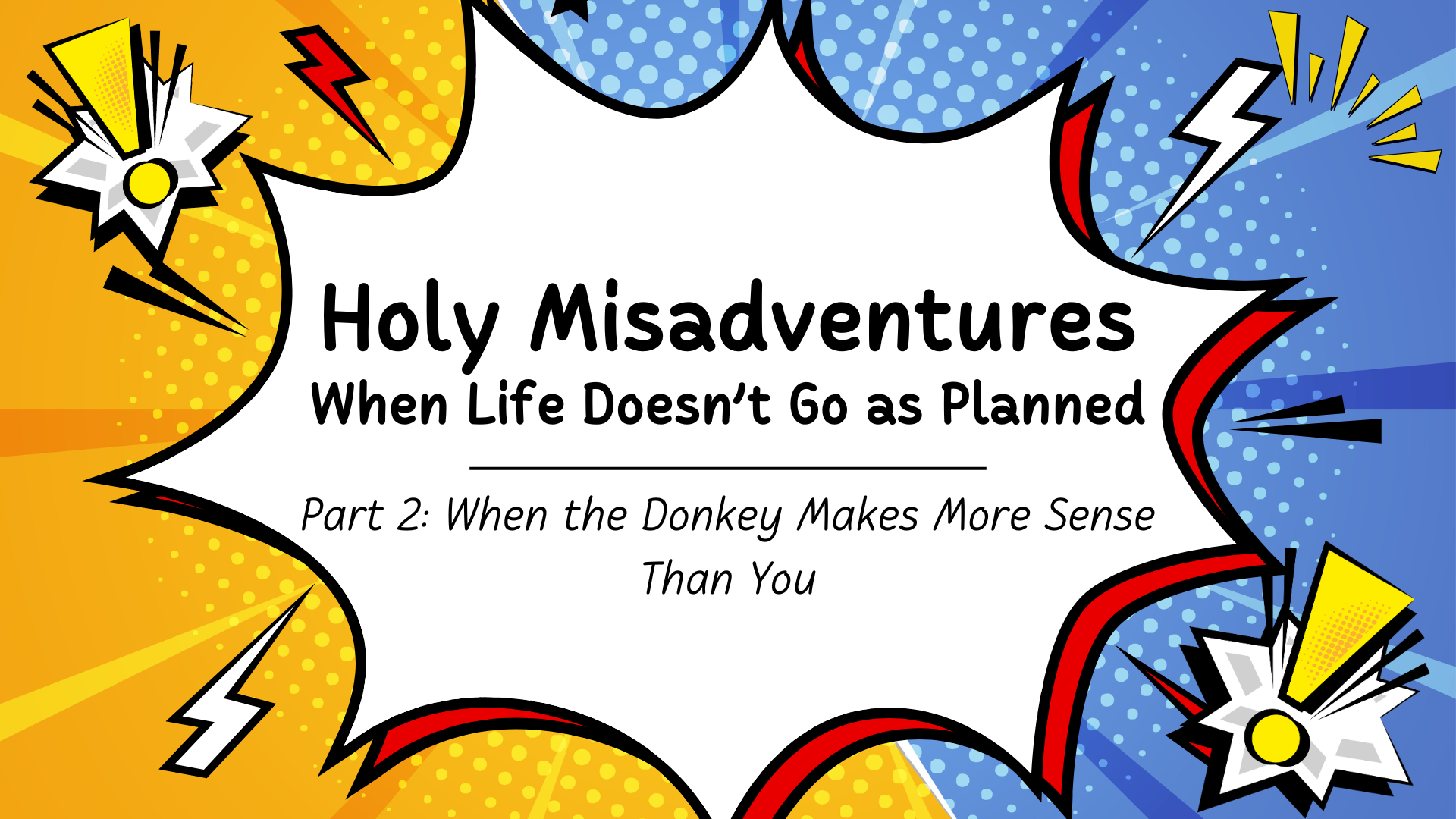 Holy Misadventures
When Life Doesn't Go as Planned

Part 2: When the Donkey Makes More Sense Than You